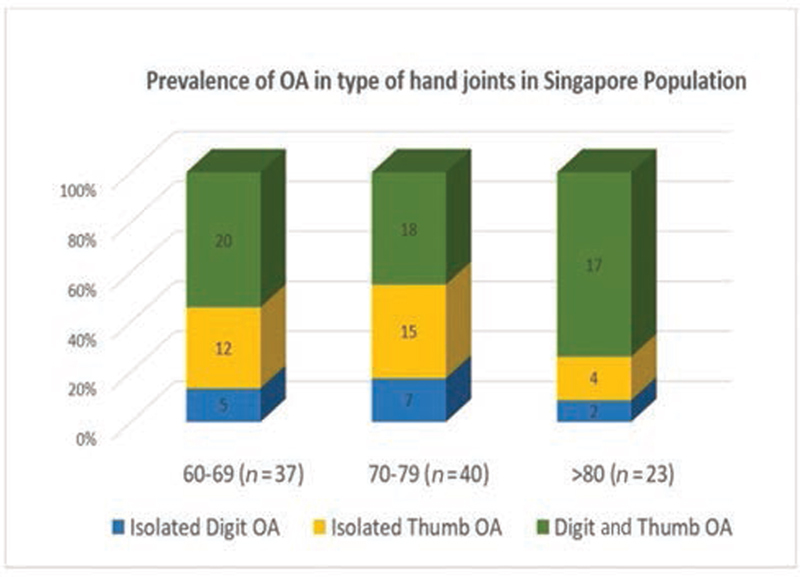 Prevalence of OA in type of hand joints in Singapore Population

100%
80%
60%
40%
20%
0%

20
12
5

18
15
7

17
4
2

60-69 ($n = 37$)
70-79 ($n = 40$)
>80 ($n = 23$)

Isolated Digit OA
Isolated Thumb OA
Digit and Thumb OA